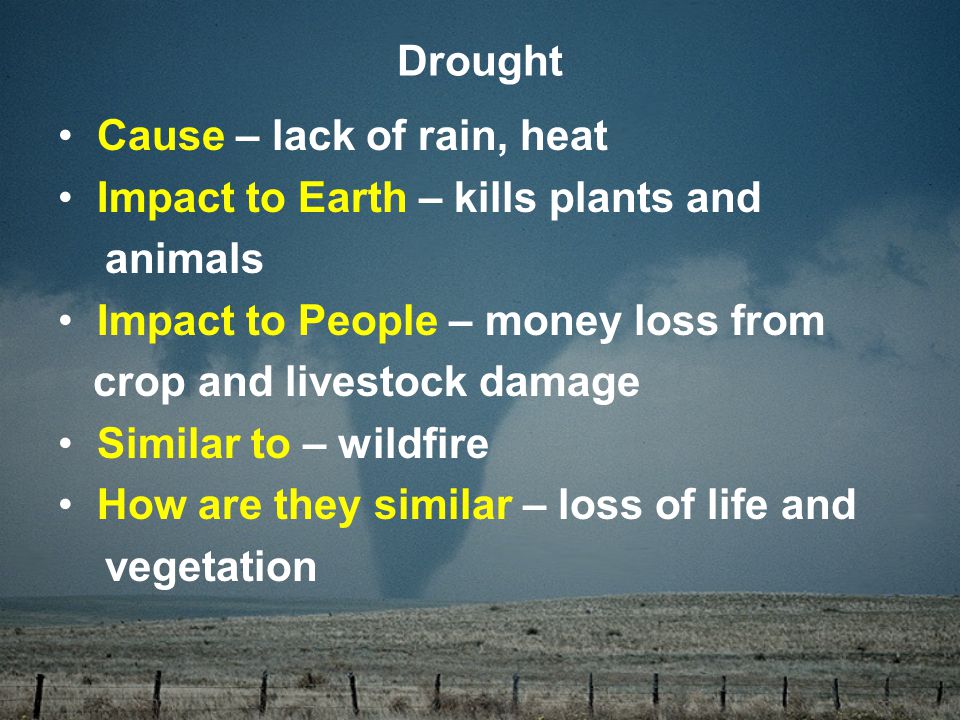 Drought

• Cause – lack of rain, heat
• Impact to Earth – kills plants and animals
• Impact to People – money loss from crop and livestock damage
• Similar to – wildfire
• How are they similar – loss of life and vegetation